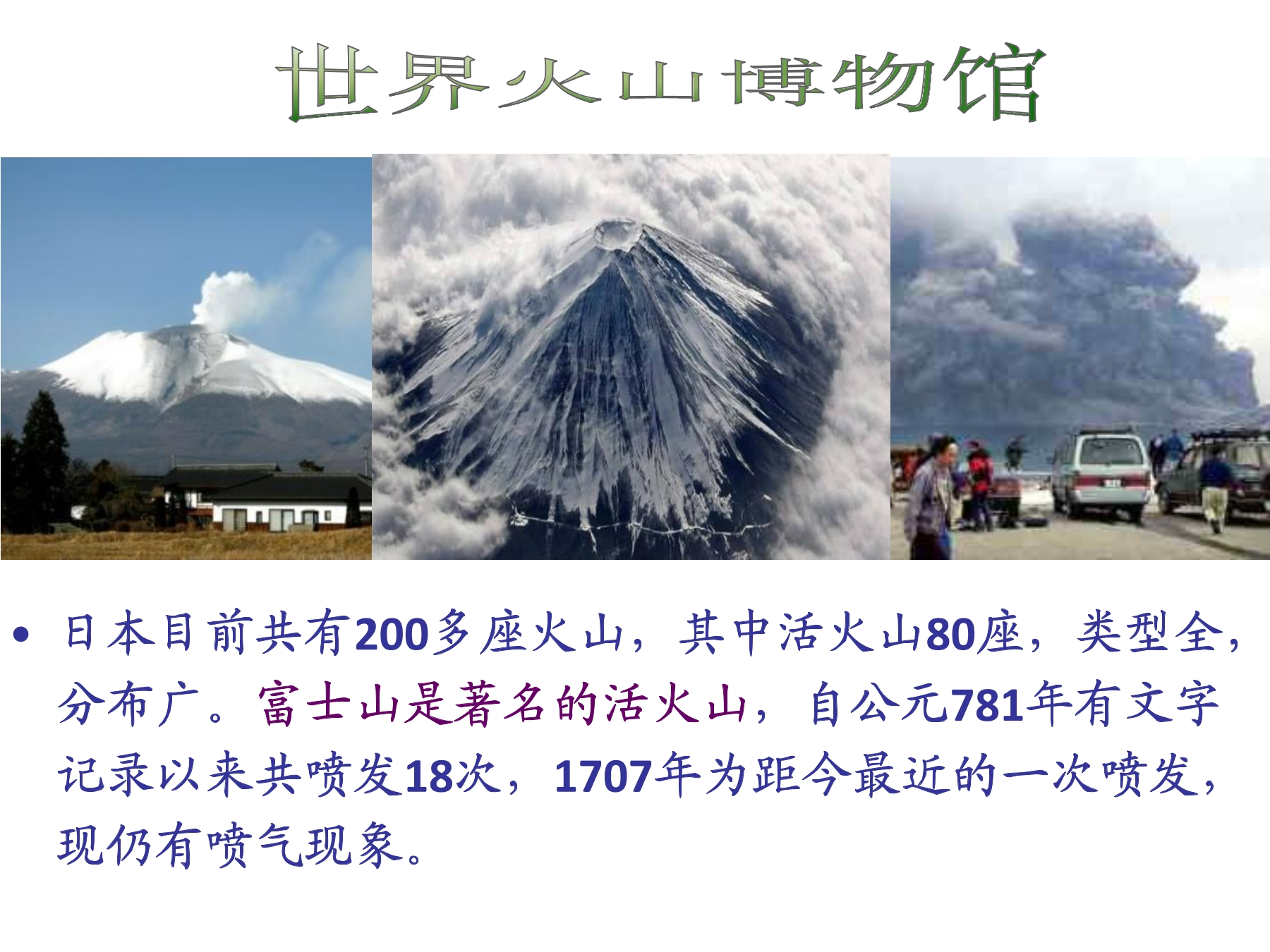 世界火山博物馆

• 日本目前共有200多座火山，其中活火山80座，类型全，分布广。富士山是著名的活火山，自公元781年有文字记录以来共喷发18次，1707年为距今最近的一次喷发，现仍有喷气现象。